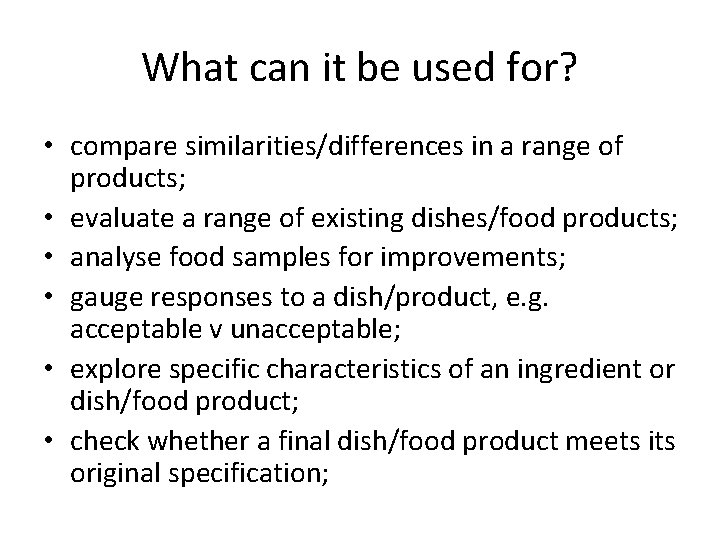 What can it be used for?

• compare similarities/differences in a range of products;
• evaluate a range of existing dishes/food products;
• analyse food samples for improvements;
• gauge responses to a dish/product, e.g. acceptable v unacceptable;
• explore specific characteristics of an ingredient or dish/food product;
• check whether a final dish/food product meets its original specification;